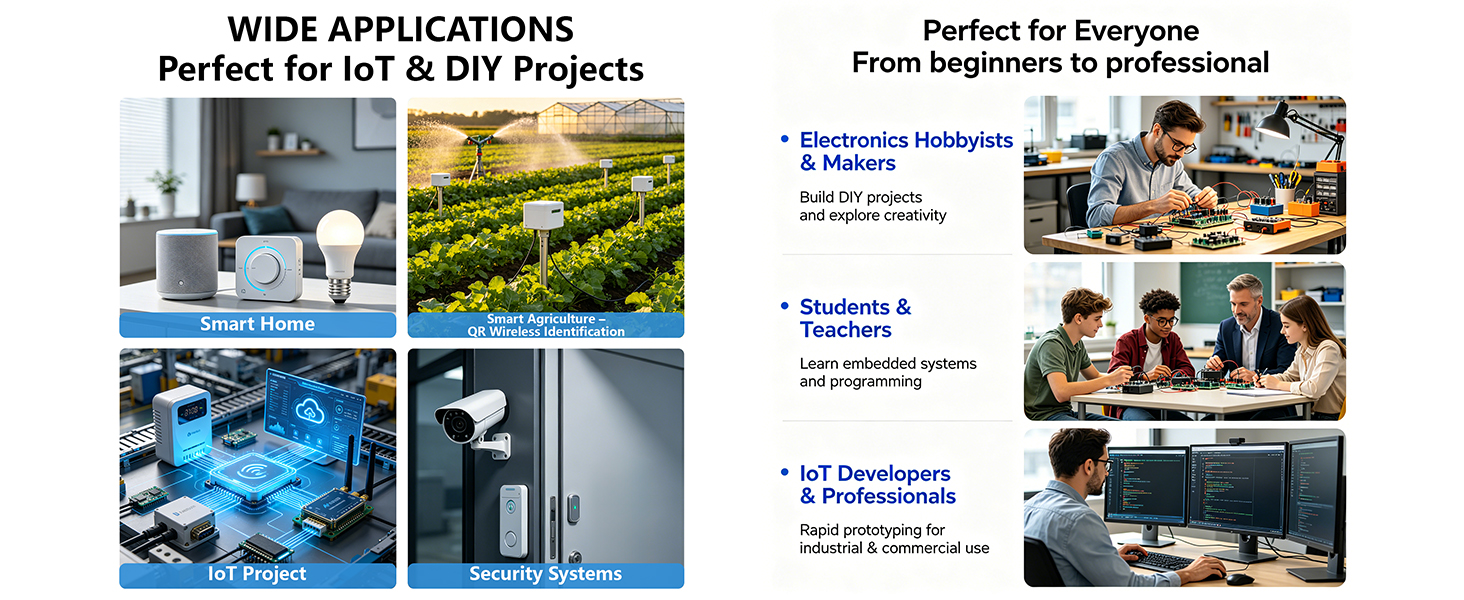 WIDE APPLICATIONS
Perfect for IoT & DIY Projects

Smart Home

Smart Agriculture – QR Wireless Identification

IoT Project

Security Systems

Perfect for Everyone
From beginners to professional

• Electronics Hobbyists & Makers

Build DIY projects and explore creativity

• Students & Teachers

Learn embedded systems and programming

• IoT Developers & Professionals

Rapid prototyping for industrial & commercial use